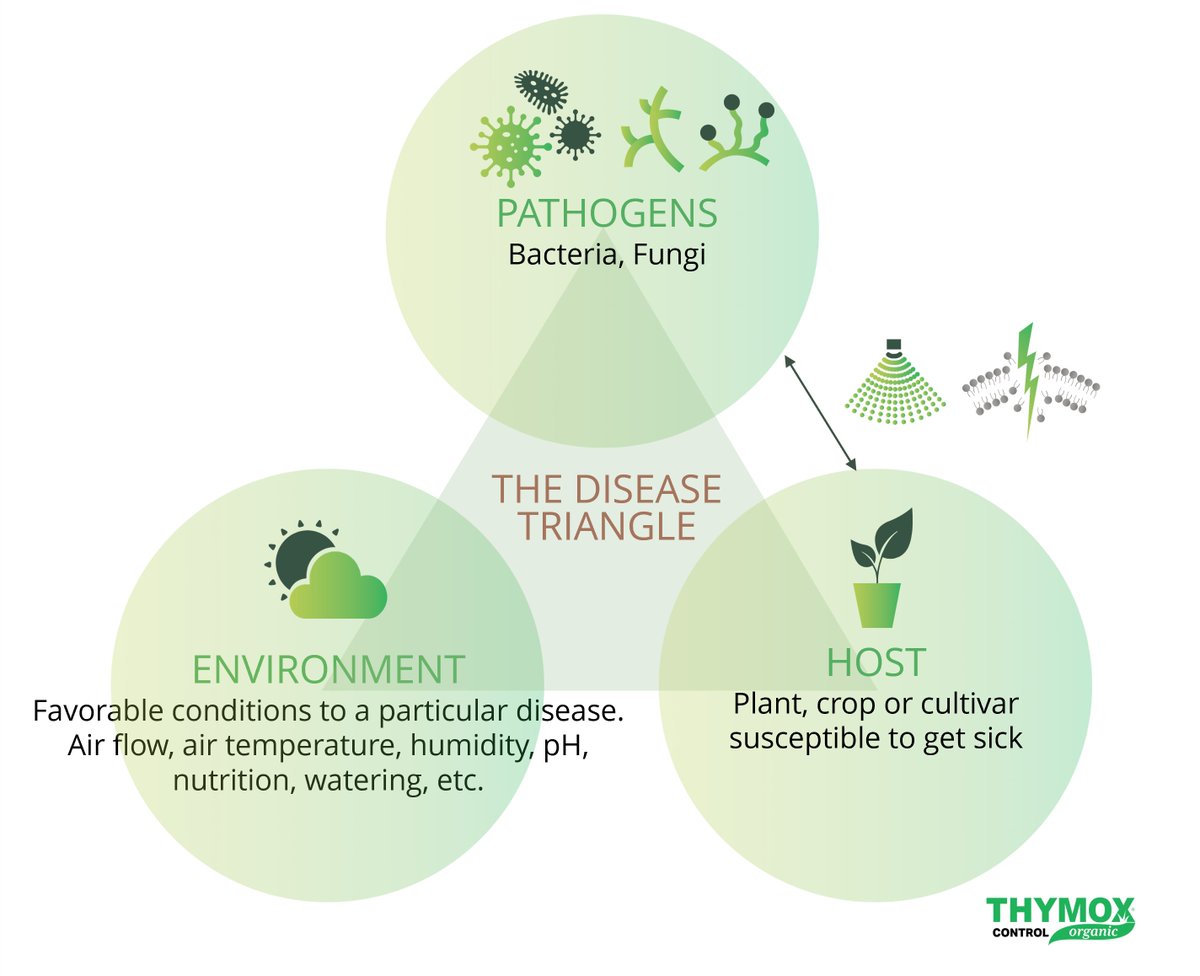 PATHOGENS
Bacteria, Fungi

THE DISEASE TRIANGLE

ENVIRONMENT
Favorable conditions to a particular disease. Air flow, air temperature, humidity, pH, nutrition, watering, etc.

HOST
Plant, crop or cultivar susceptible to get sick

THYMOX
CONTROL organic